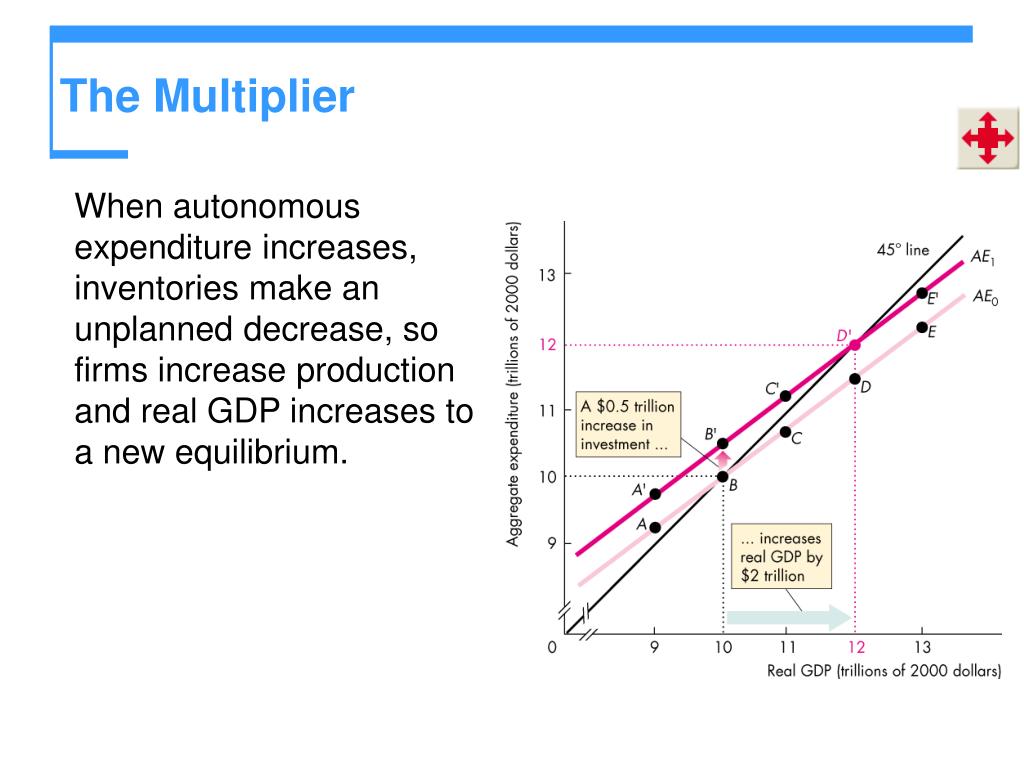 The Multiplier

When autonomous expenditure increases, inventories make an unplanned decrease, so firms increase production and real GDP increases to a new equilibrium.

Aggregate expenditure (trillions of 2000 dollars)

13
12
11
10
9
0

45° line
$AE_1$
$AE_0$

E'
E
D'
D
C'
C
B'
B
A'
A

A \$0.5 trillion increase in investment ...

... increases real GDP by \$2 trillion

9
10
11
12
13

Real GDP (trillions of 2000 dollars)